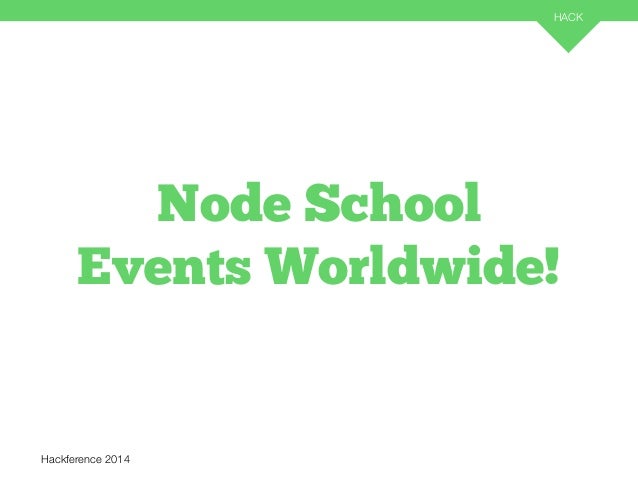 HACK

Node School
Events Worldwide!

Hackference 2014